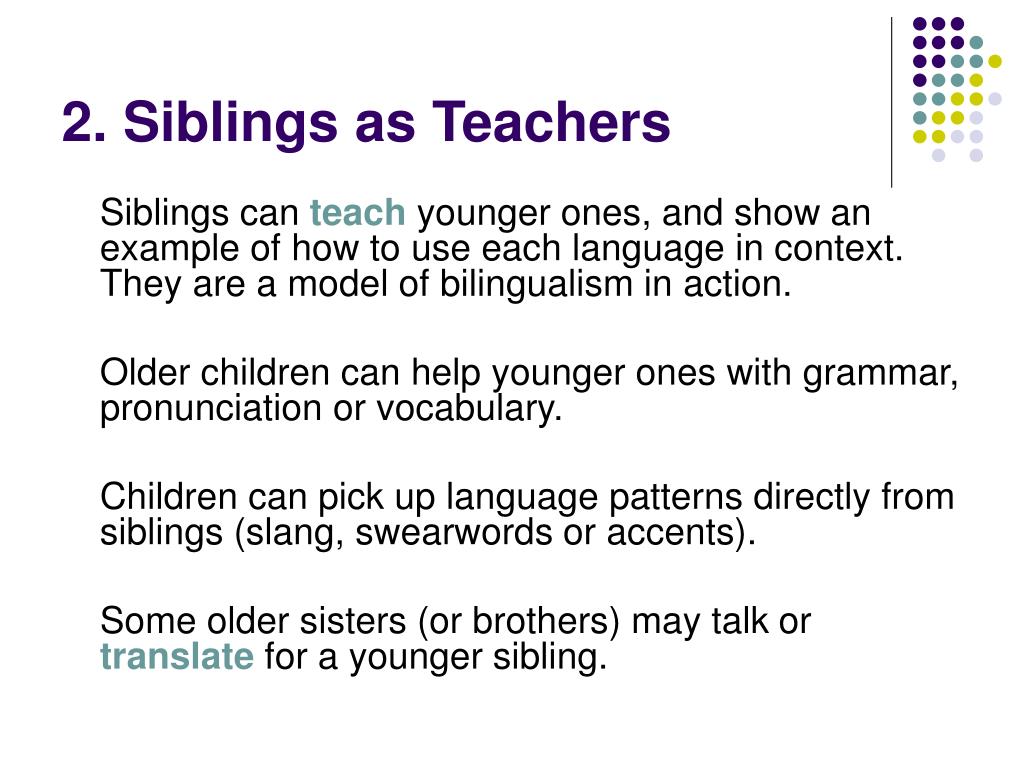 2. Siblings as Teachers

Siblings can teach younger ones, and show an example of how to use each language in context. They are a model of bilingualism in action.

Older children can help younger ones with grammar, pronunciation or vocabulary.

Children can pick up language patterns directly from siblings (slang, swearwords or accents).

Some older sisters (or brothers) may talk or translate for a younger sibling.